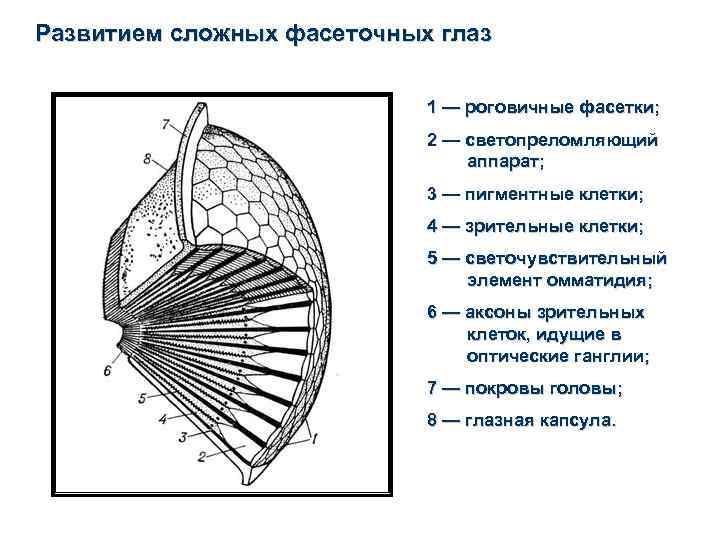 Развитием сложных фасеточных глаз

7
8
6
5
4
3
2
1

1 — роговичные фасетки;

2 — светопреломляющий аппарат;

3 — пигментные клетки;

4 — зрительные клетки;

5 — светочувствительный элемент омматидия;

6 — аксоны зрительных клеток, идущие в оптические ганглии;

7 — покровы головы;

8 — глазная капсула.